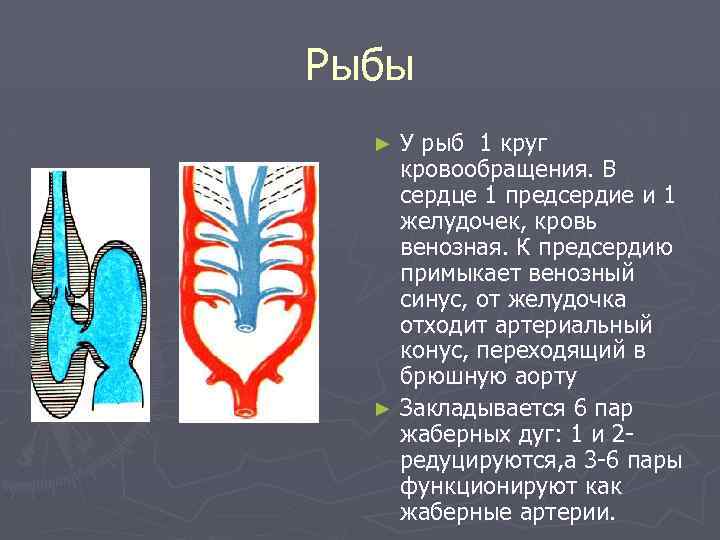 Рыбы

► У рыб 1 круг кровообращения. В сердце 1 предсердие и 1 желудочек, кровь венозная. К предсердию примыкает венозный синус, от желудочка отходит артериальный конус, переходящий в брюшную аорту

► Закладывается 6 пар жаберных дуг: 1 и 2- редуцируются,а 3-6 пары функционируют как жаберные артерии.